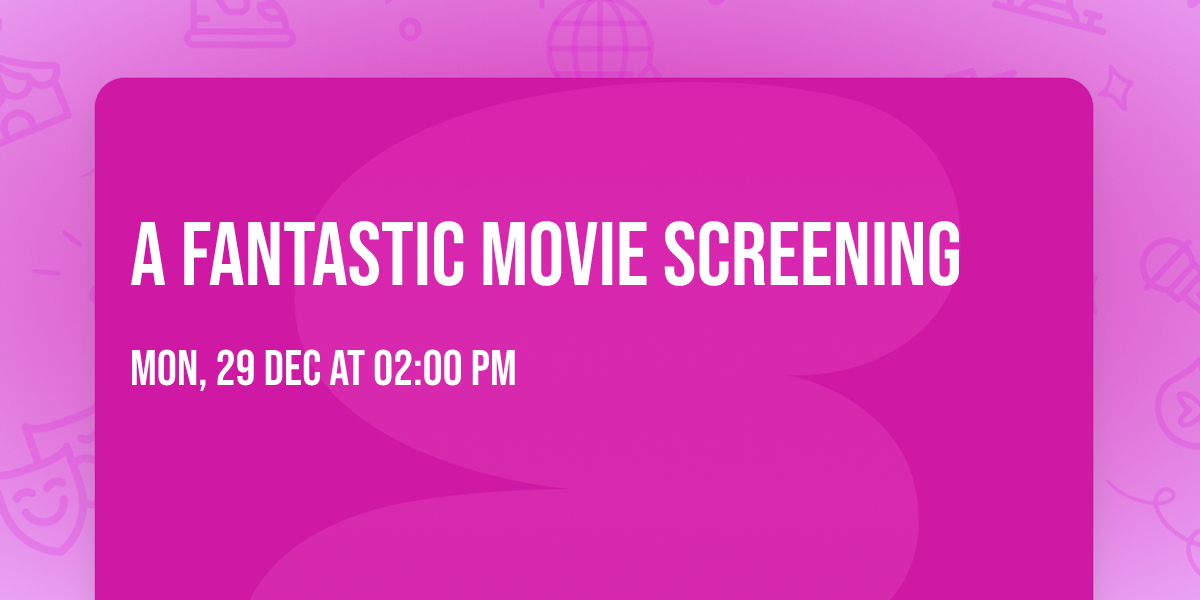 A FANTASTIC MOVIE SCREENING

MON, 29 DEC AT 02:00 PM